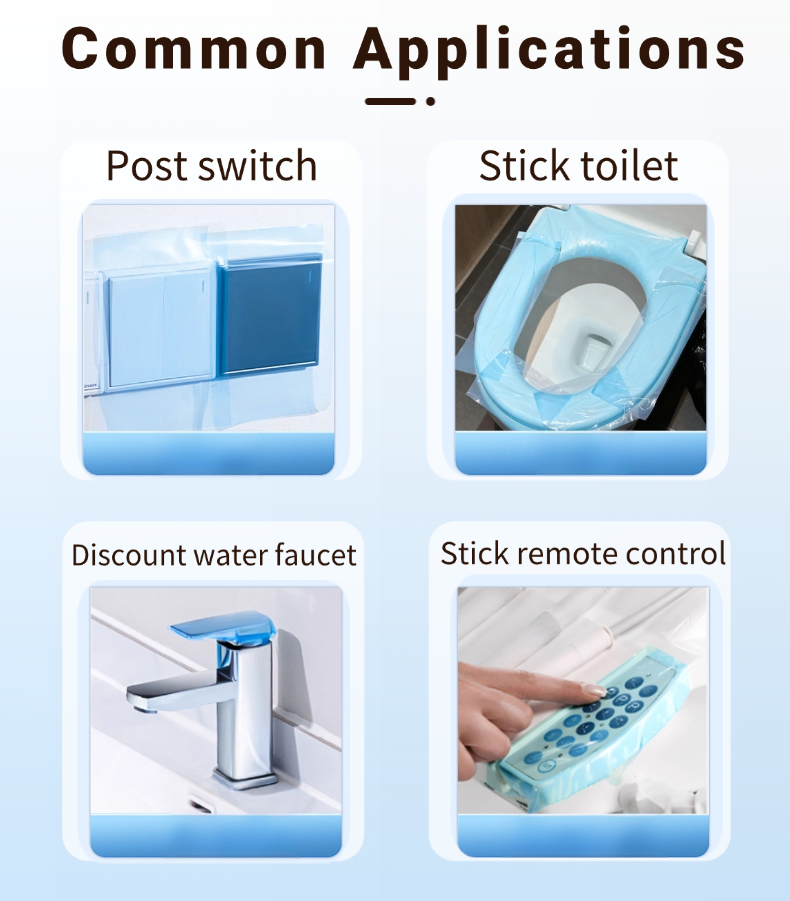 Common Applications

Post switch

Stick toilet

Discount water faucet

Stick remote control